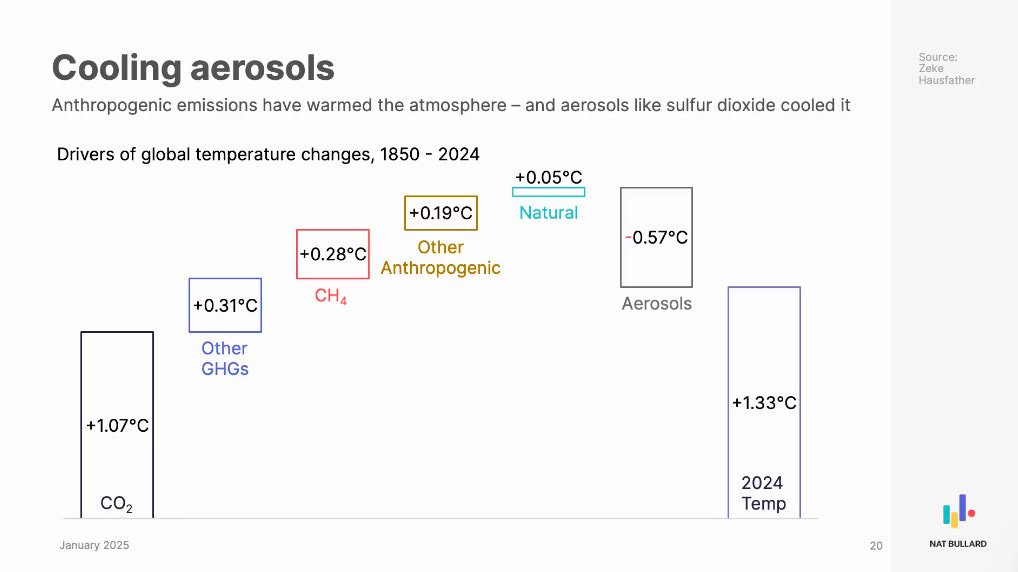 Cooling aerosols

Anthropogenic emissions have warmed the atmosphere – and aerosols like sulfur dioxide cooled it

Source: Zeke Hausfather

Drivers of global temperature changes, 1850 - 2024

+1.07°C

$CO_2$

+0.31°C

Other GHGs

+0.28°C

$CH_4$

+0.19°C

Other Anthropogenic

+0.05°C

Natural

-0.57°C

Aerosols

+1.33°C

2024 Temp

January 2025

20

NAT BULLARD